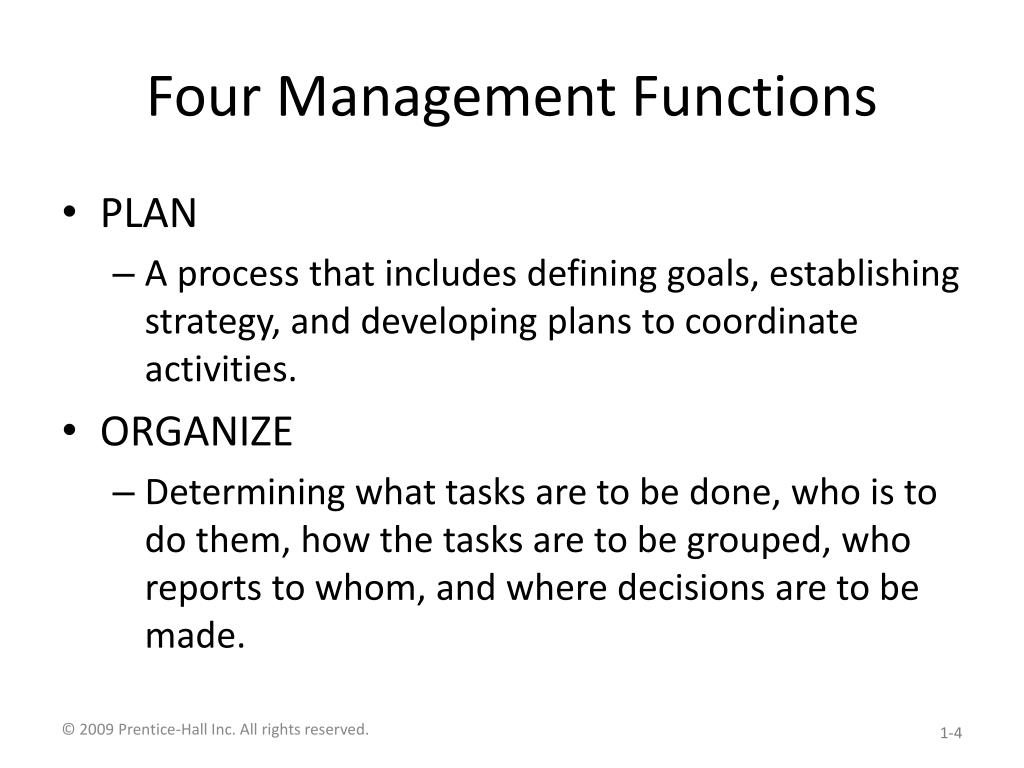 Four Management Functions

• PLAN
– A process that includes defining goals, establishing strategy, and developing plans to coordinate activities.

• ORGANIZE
– Determining what tasks are to be done, who is to do them, how the tasks are to be grouped, who reports to whom, and where decisions are to be made.

© 2009 Prentice-Hall Inc. All rights reserved.

1-4